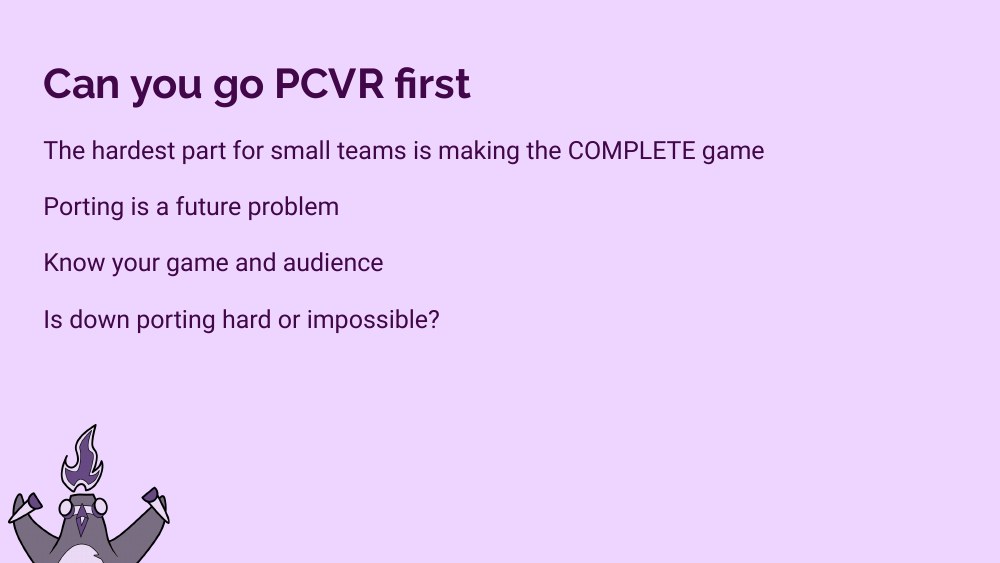 Can you go PCVR first

The hardest part for small teams is making the COMPLETE game

Porting is a future problem

Know your game and audience

Is down porting hard or impossible?